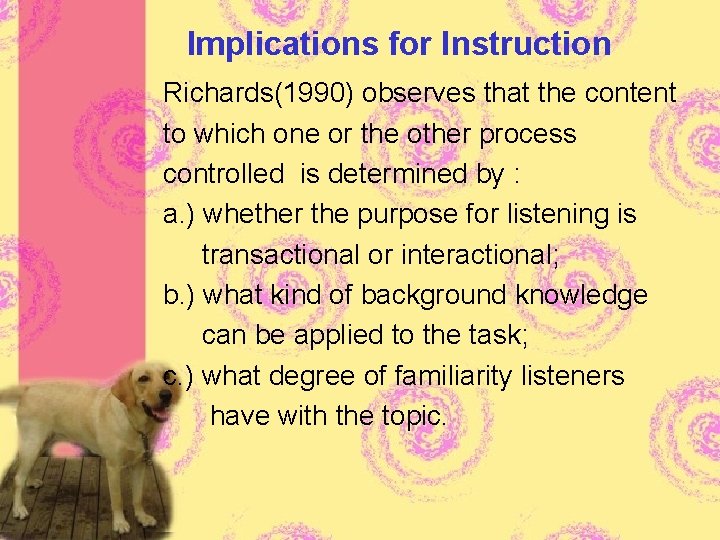 Implications for Instruction

Richards(1990) observes that the content to which one or the other process controlled is determined by :
a.) whether the purpose for listening is transactional or interactional;
b.) what kind of background knowledge can be applied to the task;
c.) what degree of familiarity listeners have with the topic.